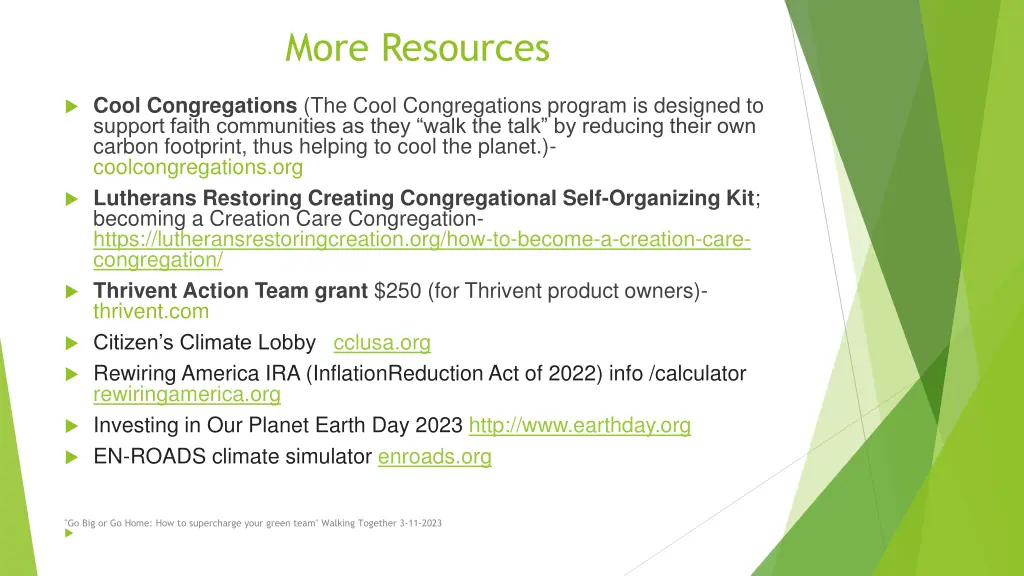 More Resources

Cool Congregations (The Cool Congregations program is designed to support faith communities as they “walk the talk” by reducing their own carbon footprint, thus helping to cool the planet.)- coolcongregations.org

Lutherans Restoring Creating Congregational Self-Organizing Kit; becoming a Creation Care Congregation- https://lutheransrestoringcreation.org/how-to-become-a-creation-care-congregation/

Thrivent Action Team grant $250 (for Thrivent product owners)- thrivent.com

Citizen’s Climate Lobby cclusa.org

Rewiring America IRA (InflationReduction Act of 2022) info /calculator rewiringamerica.org

Investing in Our Planet Earth Day 2023 http://www.earthday.org

EN-ROADS climate simulator enroads.org

"Go Big or Go Home: How to supercharge your green team" Walking Together 3-11-2023